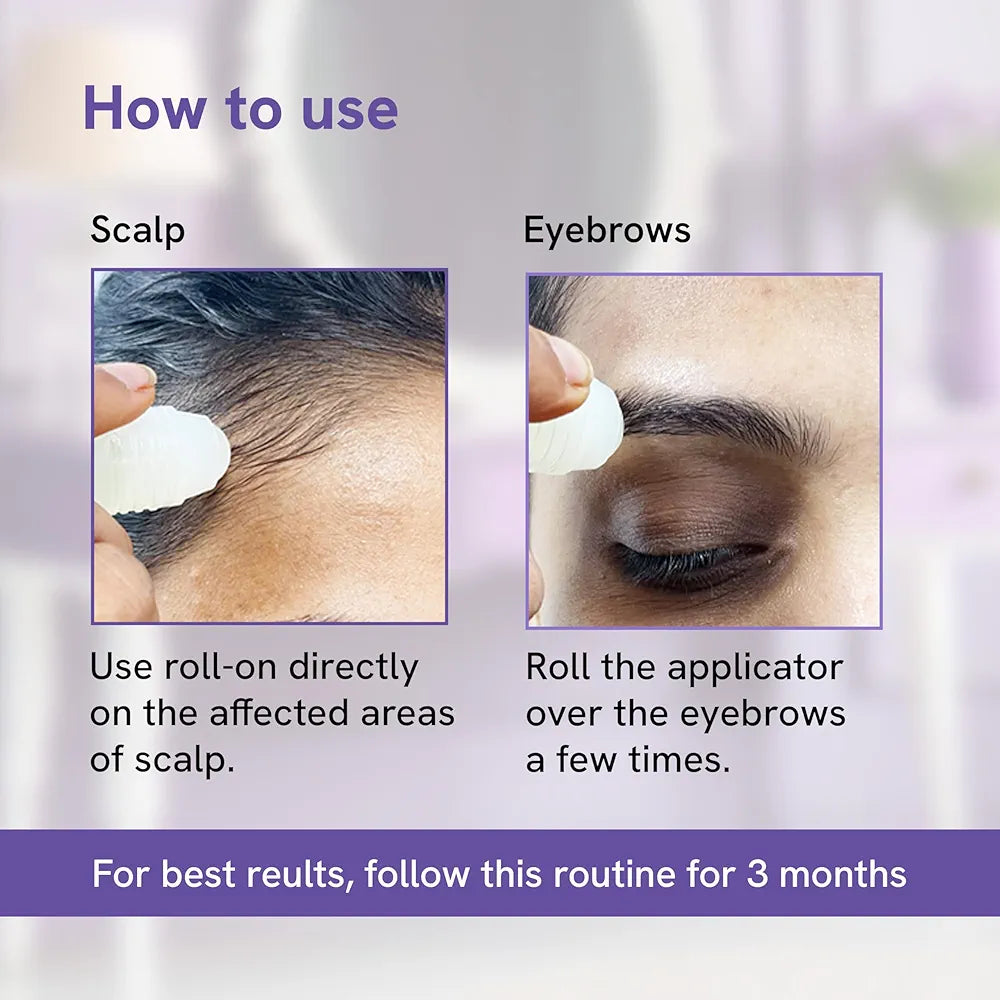 How to use

Scalp

Use roll-on directly on the affected areas of scalp.

Eyebrows

Roll the applicator over the eyebrows a few times.

For best reults, follow this routine for 3 months